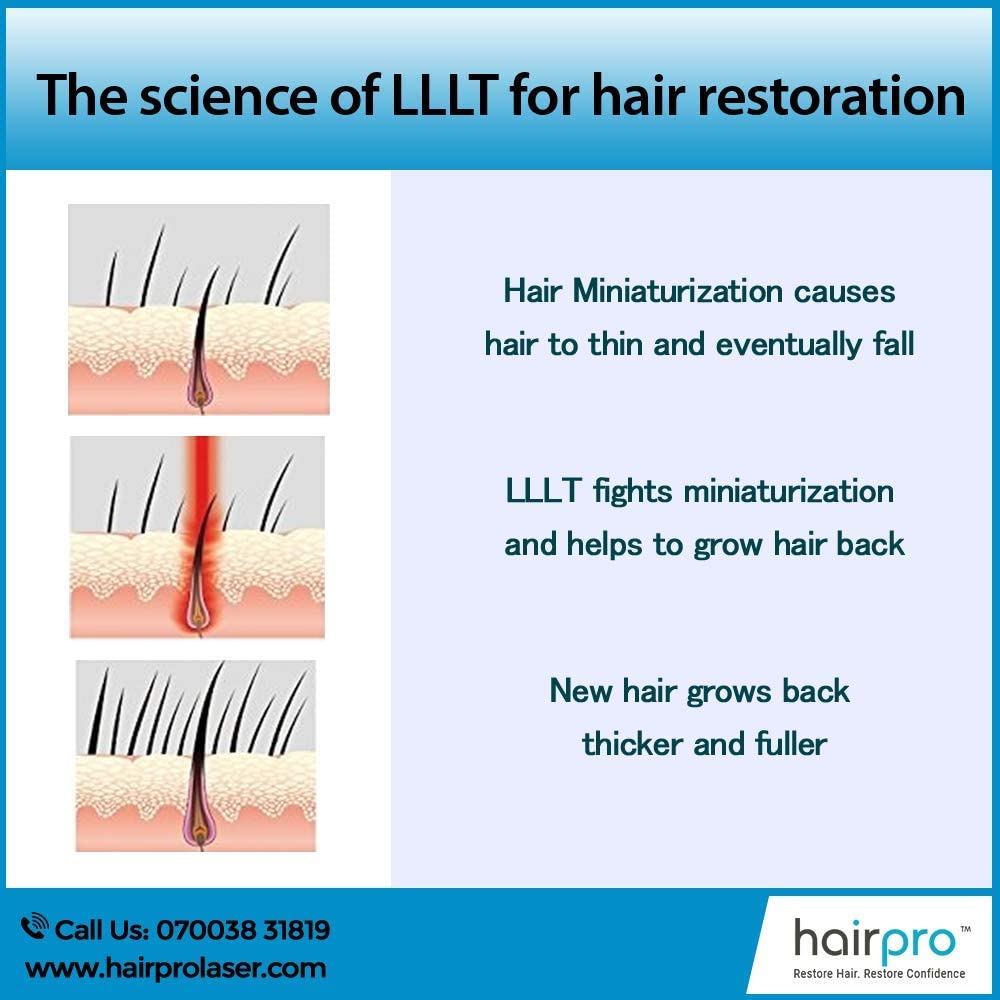 The science of LLLT for hair restoration

Hair Miniaturization causes hair to thin and eventually fall

LLLT fights miniaturization and helps to grow hair back

New hair grows back thicker and fuller

Call Us: 070038 31819
www.hairprolaser.com

hairpro™
Restore Hair. Restore Confidence